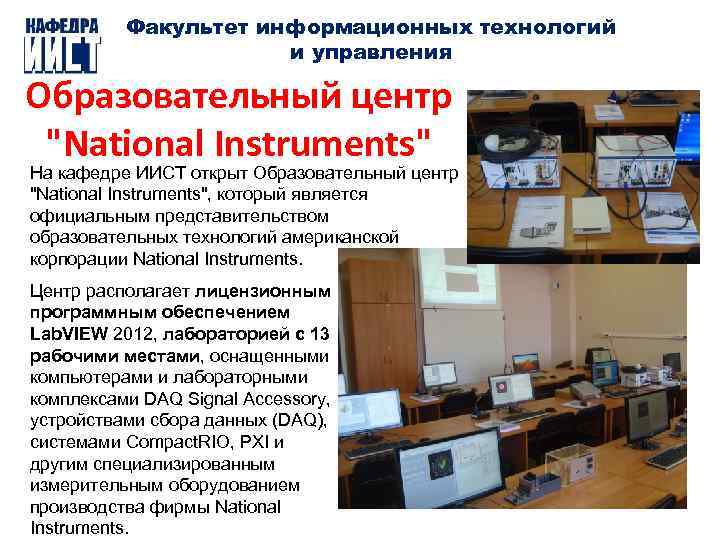 КАФЕДРА ИИСТ

Факультет информационных технологий и управления

Образовательный центр "National Instruments"

На кафедре ИИСТ открыт Образовательный центр "National Instruments", который является официальным представительством образовательных технологий американской корпорации National Instruments.

Центр располагает лицензионным программным обеспечением LabVIEW 2012, лабораторией с 13 рабочими местами, оснащенными компьютерами и лабораторными комплексами DAQ Signal Accessory, устройствами сбора данных (DAQ), системами CompactRIO, PXI и другим специализированным измерительным оборудованием производства фирмы National Instruments.